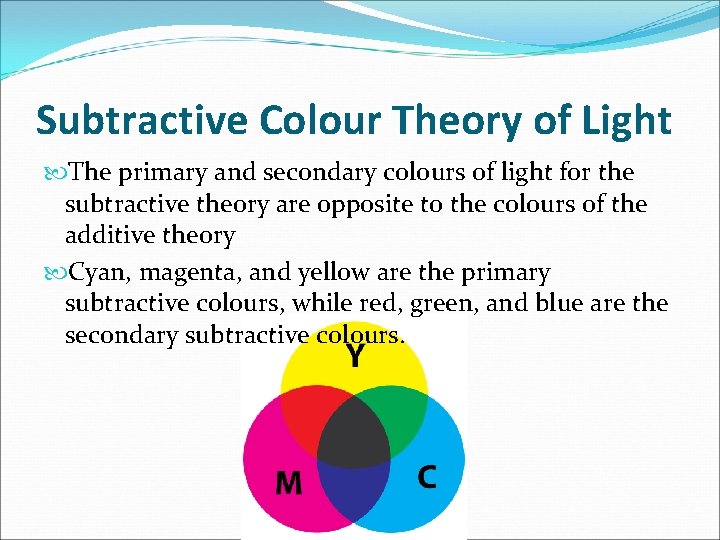 Subtractive Colour Theory of Light

The primary and secondary colours of light for the subtractive theory are opposite to the colours of the additive theory

Cyan, magenta, and yellow are the primary subtractive colours, while red, green, and blue are the secondary subtractive colours.

Y

M

C